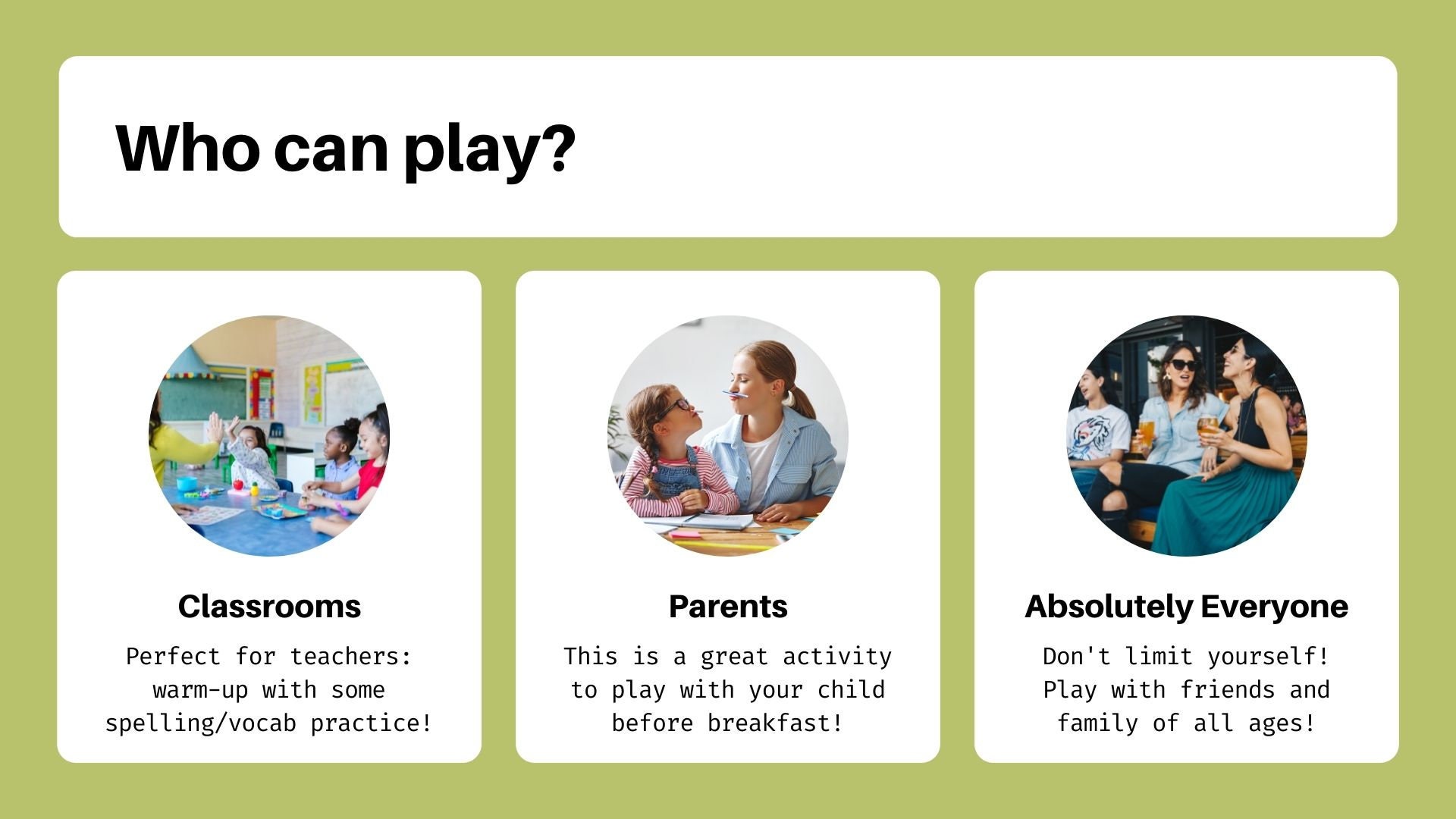 Who can play?

Classrooms

Perfect for teachers: warm-up with some spelling/vocab practice!

Parents

This is a great activity to play with your child before breakfast!

Absolutely Everyone

Don't limit yourself! Play with friends and family of all ages!